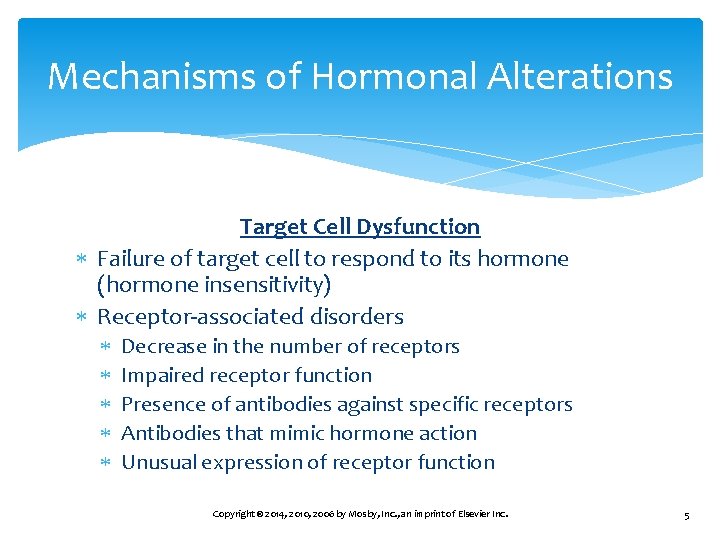 Mechanisms of Hormonal Alterations

Target Cell Dysfunction

∗ Failure of target cell to respond to its hormone (hormone insensitivity)
∗ Receptor-associated disorders
  ∗ Decrease in the number of receptors
  ∗ Impaired receptor function
  ∗ Presence of antibodies against specific receptors
  ∗ Antibodies that mimic hormone action
  ∗ Unusual expression of receptor function

Copyright © 2014, 2010, 2006 by Mosby, Inc., an imprint of Elsevier Inc.

5